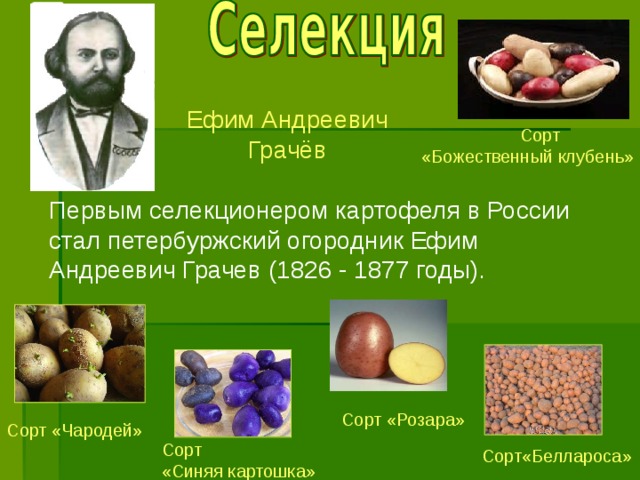 Селекция

Ефим Андреевич Грачёв

Сорт «Божественный клубень»

Первым селекционером картофеля в России стал петербуржский огородник Ефим Андреевич Грачев (1826 - 1877 годы).

Сорт «Чародей»

Сорт «Синяя картошка»

Сорт «Розара»

Сорт«Беллароса»